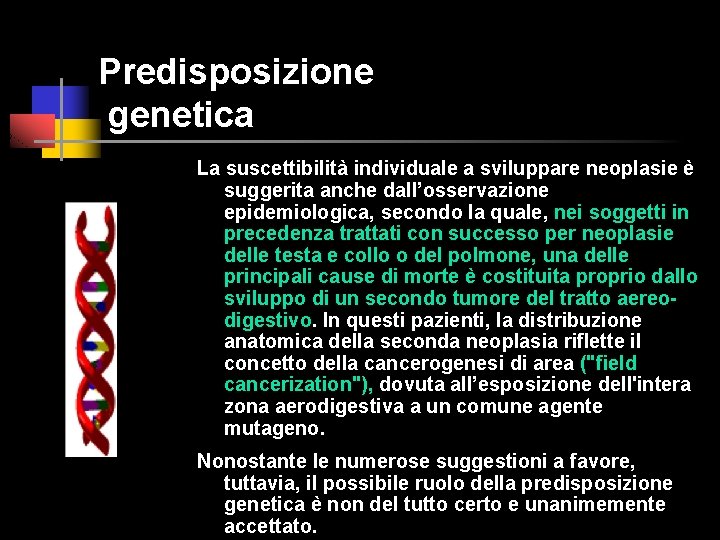 Predisposizione genetica

La suscettibilità individuale a sviluppare neoplasie è suggerita anche dall’osservazione epidemiologica, secondo la quale, nei soggetti in precedenza trattati con successo per neoplasie delle testa e collo o del polmone, una delle principali cause di morte è costituita proprio dallo sviluppo di un secondo tumore del tratto aereo-digestivo. In questi pazienti, la distribuzione anatomica della seconda neoplasia riflette il concetto della cancerogenesi di area ("field cancerization"), dovuta all’esposizione dell'intera zona aerodigestiva a un comune agente mutageno.

Nonostante le numerose suggestioni a favore, tuttavia, il possibile ruolo della predisposizione genetica è non del tutto certo e unanimemente accettato.